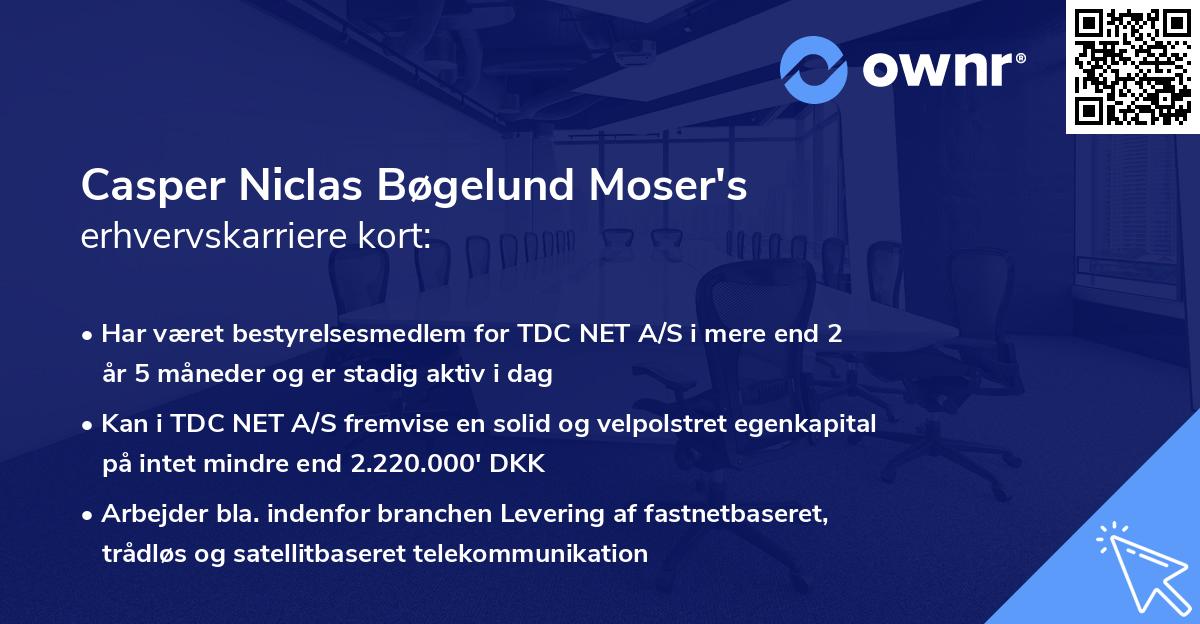 ownr®

Casper Niclas Bøgelund Moser's
erhvervskarriere kort:

• Har været bestyrelsesmedlem for TDC NET A/S i mere end 2 år 5 måneder og er stadig aktiv i dag

• Kan i TDC NET A/S fremvise en solid og velpolstret egenkapital på intet mindre end 2.220.000' DKK

• Arbejder bla. indenfor branchen Levering af fastnetbaseret, trådløs og satellitbaseret telekommunikation